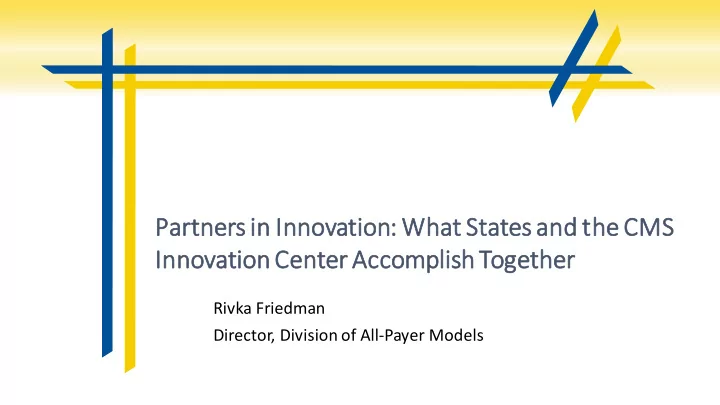 Partners in Innovation: What States and the CMS Innovation Center Accomplish Together

Rivka Friedman
Director, Division of All-Payer Models